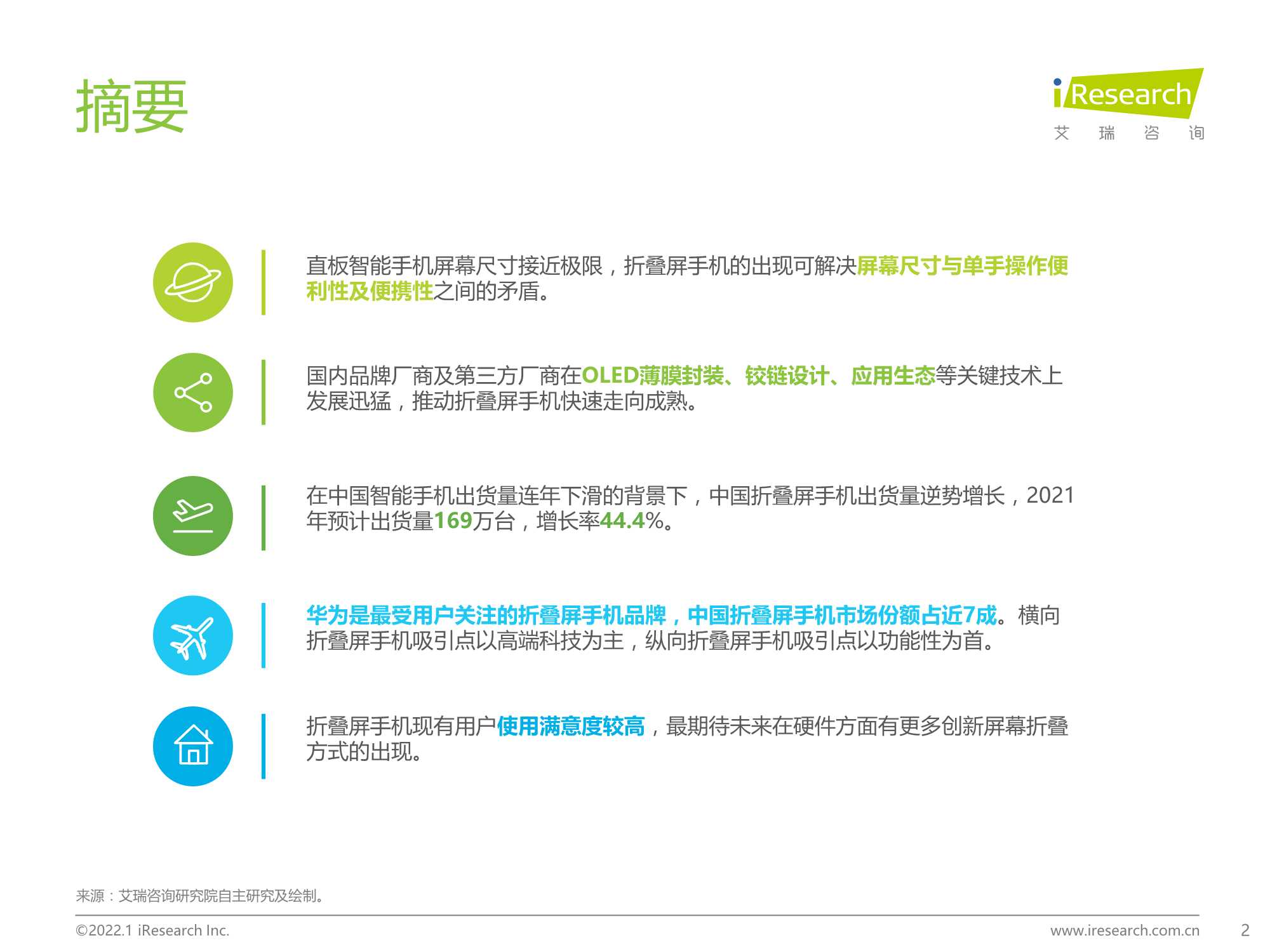 摘要

iResearch
艾 瑞 咨 询

直板智能手机屏幕尺寸接近极限，折叠屏手机的出现可解决屏幕尺寸与单手操作便利性及便携性之间的矛盾。

国内品牌厂商及第三方厂商在OLED薄膜封装、铰链设计、应用生态等关键技术上发展迅猛，推动折叠屏手机快速走向成熟。

在中国智能手机出货量连年下滑的背景下，中国折叠屏手机出货量逆势增长，2021年预计出货量169万台，增长率44.4%。

华为是最受用户关注的折叠屏手机品牌，中国折叠屏手机市场份额占近7成。横向折叠屏手机吸引点以高端科技为主，纵向折叠屏手机吸引点以功能性为首。

折叠屏手机现有用户使用满意度较高，最期待未来在硬件方面有更多创新屏幕折叠方式的出现。

来源：艾瑞咨询研究院自主研究及绘制。

©2022.1 iResearch Inc.

www.iresearch.com.cn

2